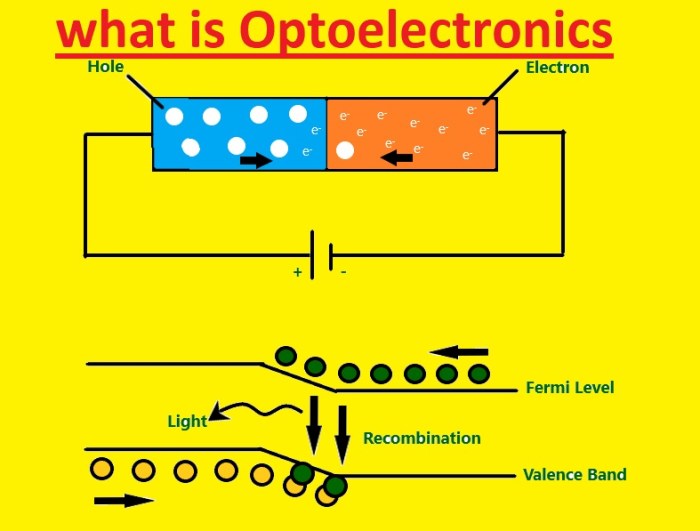 what is Optoelectronics

Hole

Electron

$e^-$ $e^-$ $e^-$ $e^-$ $e^-$ $e^-$ $e^-$ $e^-$ $e^-$ $e^-$ $e^-$ $e^-$

+ -

Fermi Level

Light

Recombination

Valence Band